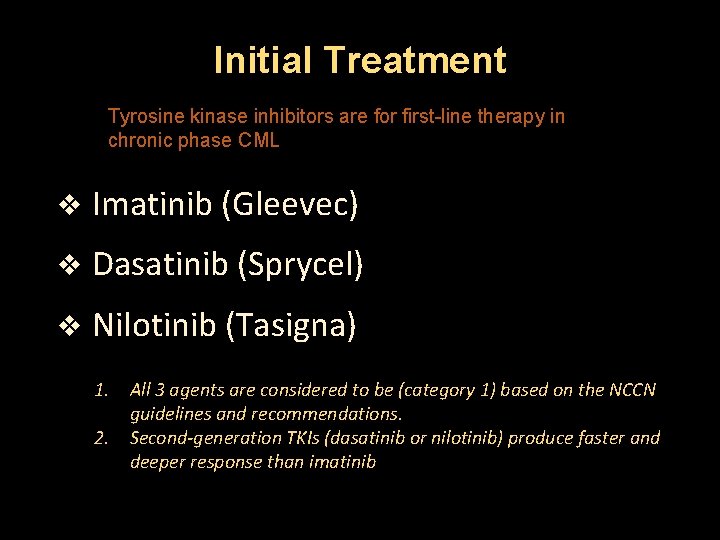 Initial Treatment

Tyrosine kinase inhibitors are for first-line therapy in chronic phase CML

❖ Imatinib (Gleevec)

❖ Dasatinib (Sprycel)

❖ Nilotinib (Tasigna)

1. All 3 agents are considered to be (category 1) based on the NCCN guidelines and recommendations.
2. Second-generation TKIs (dasatinib or nilotinib) produce faster and deeper response than imatinib